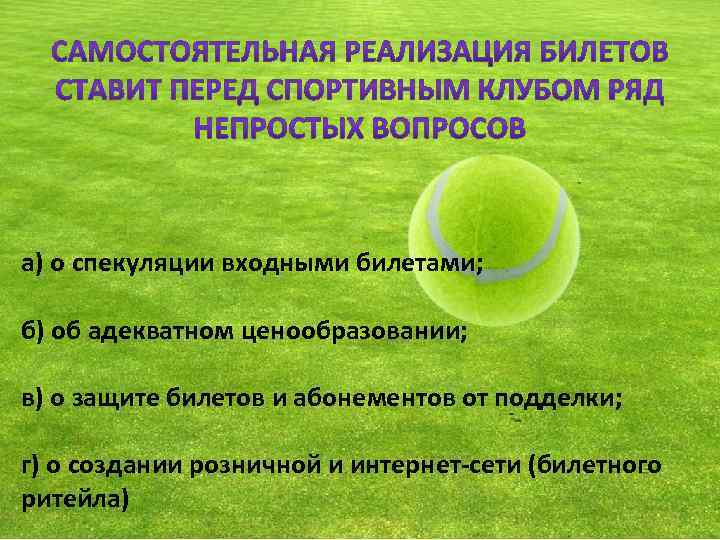 САМОСТОЯТЕЛЬНАЯ РЕАЛИЗАЦИЯ БИЛЕТОВ СТАВИТ ПЕРЕД СПОРТИВНЫМ КЛУБОМ РЯД НЕПРОСТЫХ ВОПРОСОВ

а) о спекуляции входными билетами;

б) об адекватном ценообразовании;

в) о защите билетов и абонементов от подделки;

г) о создании розничной и интернет-сети (билетного ритейла)